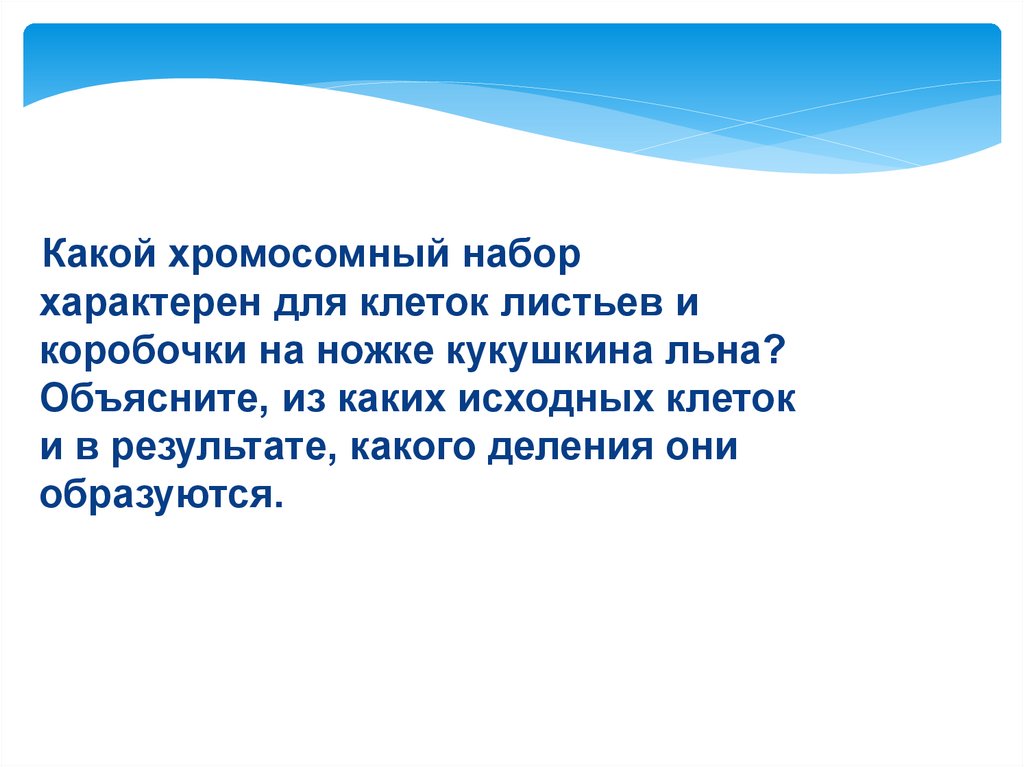 Какой хромосомный набор характерен для клеток листьев и коробочки на ножке кукушкина льна? Объясните, из каких исходных клеток и в результате, какого деления они образуются.